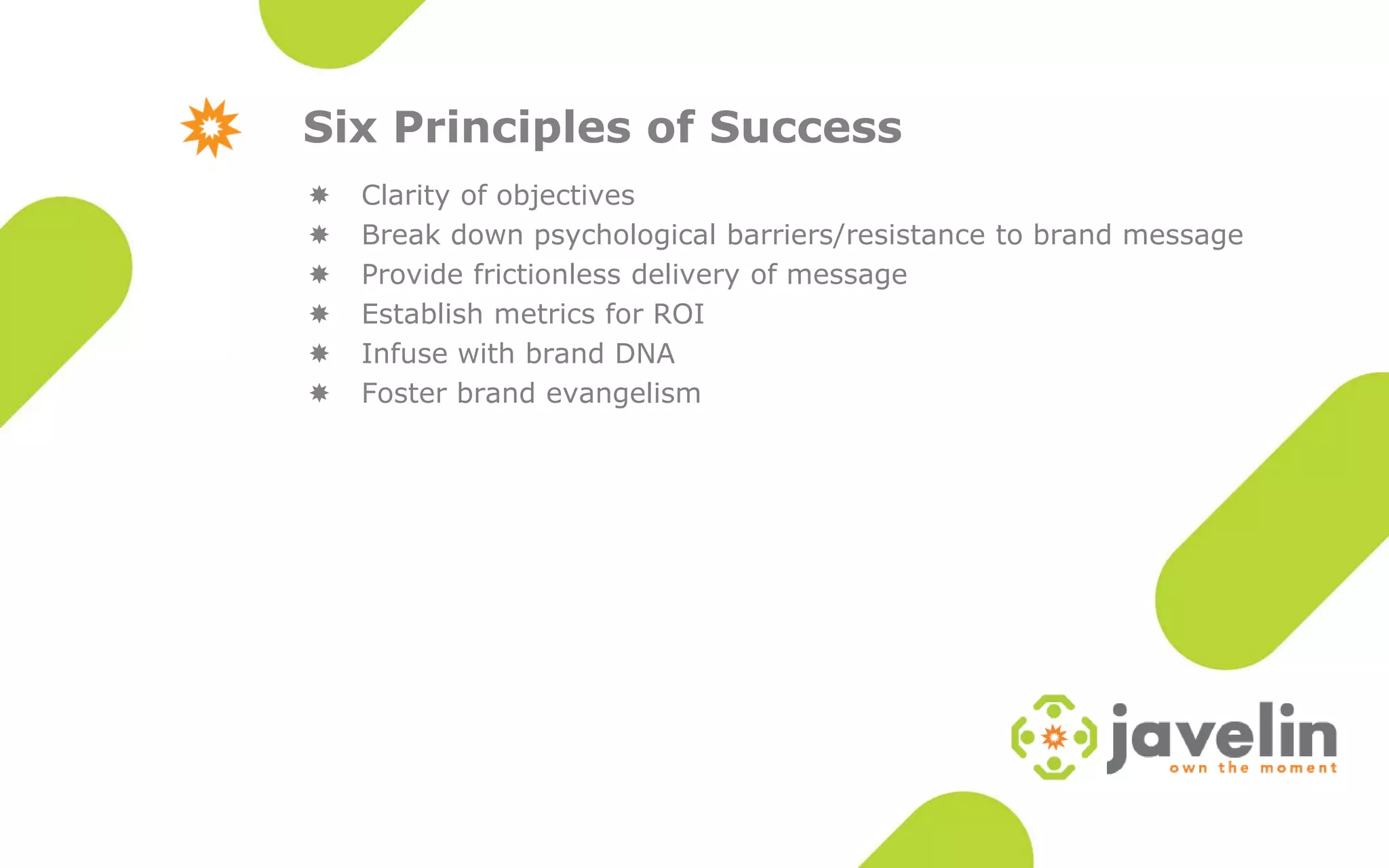 Six Principles of Success

- Clarity of objectives
- Break down psychological barriers/resistance to brand message
- Provide frictionless delivery of message
- Establish metrics for ROI
- Infuse with brand DNA
- Foster brand evangelism

javelin
own the moment